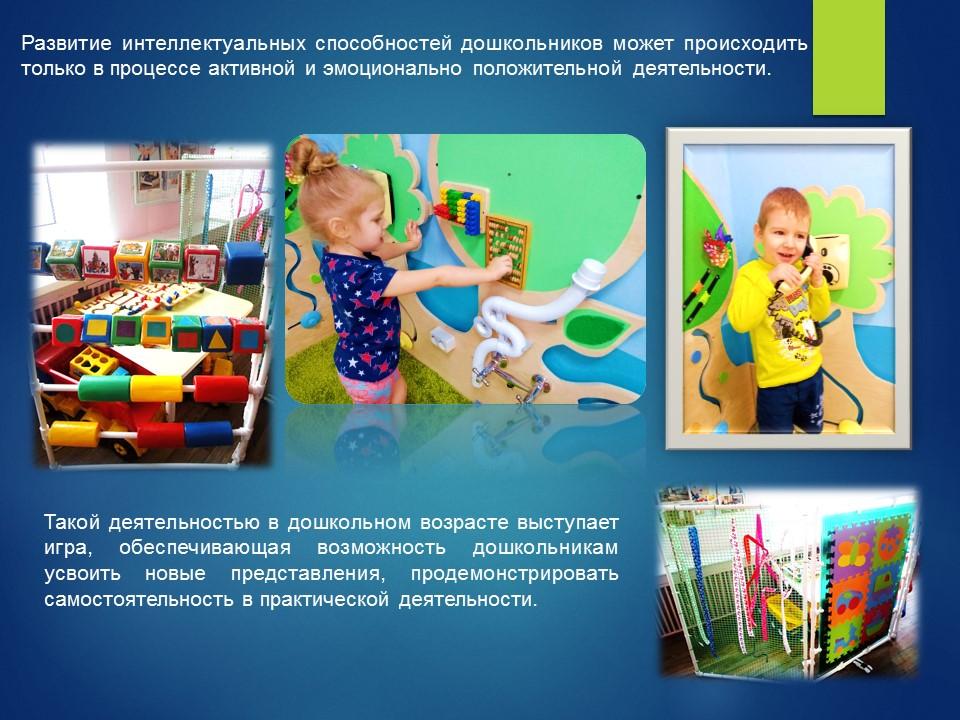 Развитие интеллектуальных способностей дошкольников может происходить только в процессе активной и эмоционально положительной деятельности.

Такой деятельностью в дошкольном возрасте выступает игра, обеспечивающая возможность дошкольникам усвоить новые представления, продемонстрировать самостоятельность в практической деятельности.